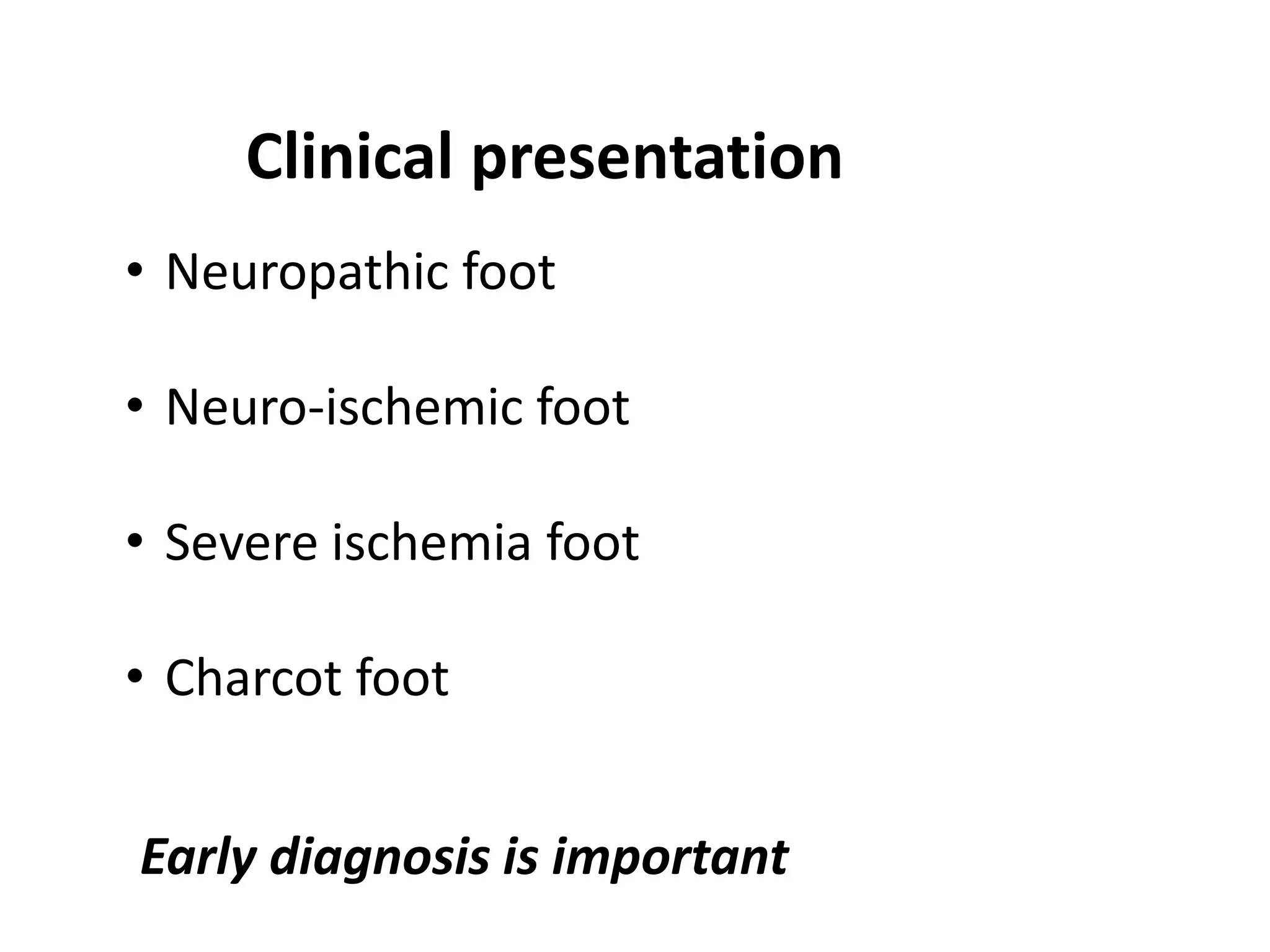 Clinical presentation

• Neuropathic foot

• Neuro-ischemic foot

• Severe ischemia foot

• Charcot foot

Early diagnosis is important